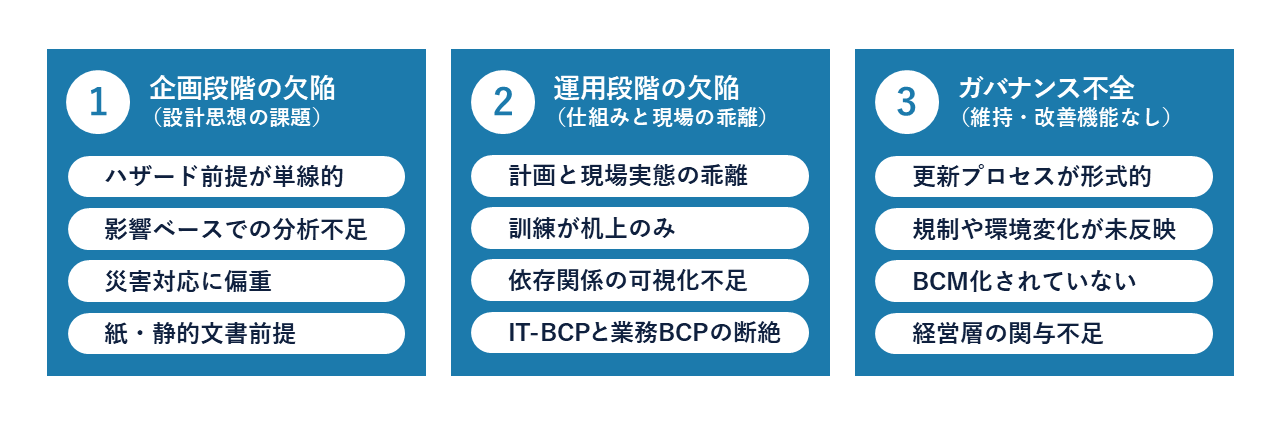 1
企画段階の欠陥
（設計思想の課題）

ハザード前提が単線的

影響ベースでの分析不足

災害対応に偏重

紙・静的文書前提

2
運用段階の欠陥
（仕組みと現場の乖離）

計画と現場実態の乖離

訓練が机上のみ

依存関係の可視化不足

IT-BCPと業務BCPの断絶

3
ガバナンス不全
（維持・改善機能なし）

更新プロセスが形式的

規制や環境変化が未反映

BCM化されていない

経営層の関与不足